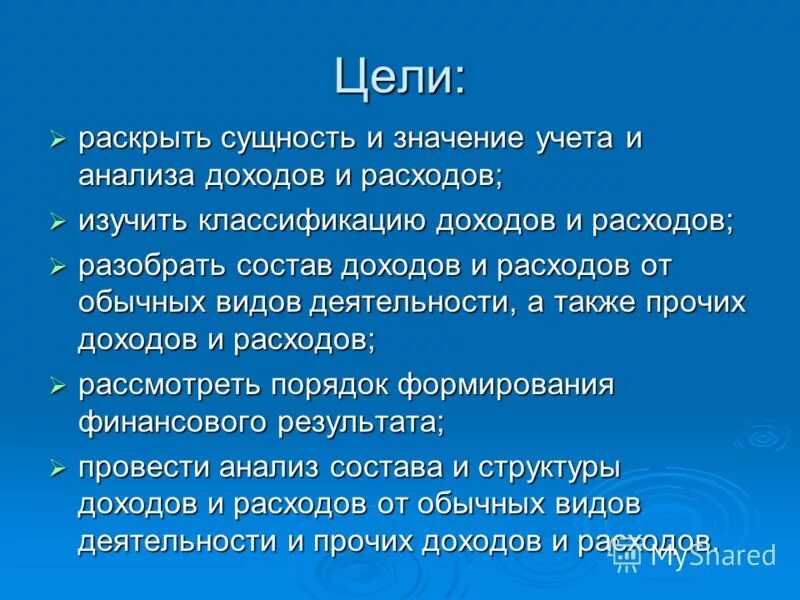 Цели:

➢ раскрыть сущность и значение учета и анализа доходов и расходов;

➢ изучить классификацию доходов и расходов;

➢ разобрать состав доходов и расходов от обычных видов деятельности, а также прочих доходов и расходов;

➢ рассмотреть порядок формирования финансового результата;

➢ провести анализ состава и структуры доходов и расходов от обычных видов деятельности и прочих доходов и расходов.

MyShared